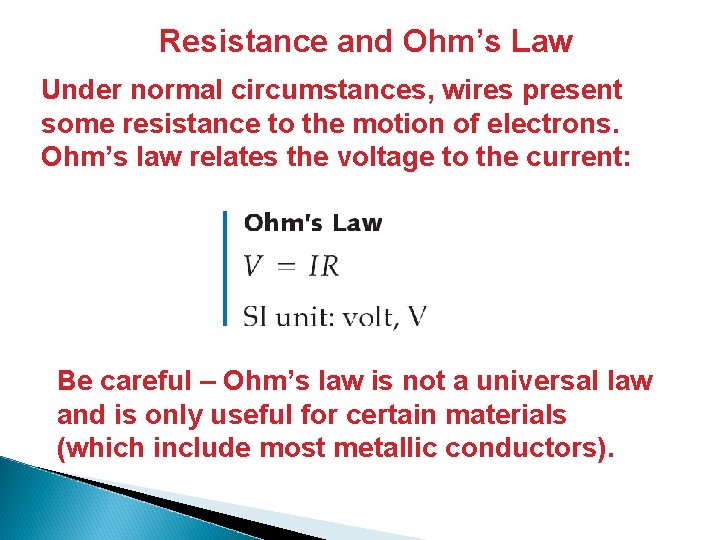 Resistance and Ohm’s Law

Under normal circumstances, wires present some resistance to the motion of electrons. Ohm’s law relates the voltage to the current:

Ohm's Law

$V = IR$

SI unit: volt, V

Be careful – Ohm’s law is not a universal law and is only useful for certain materials (which include most metallic conductors).